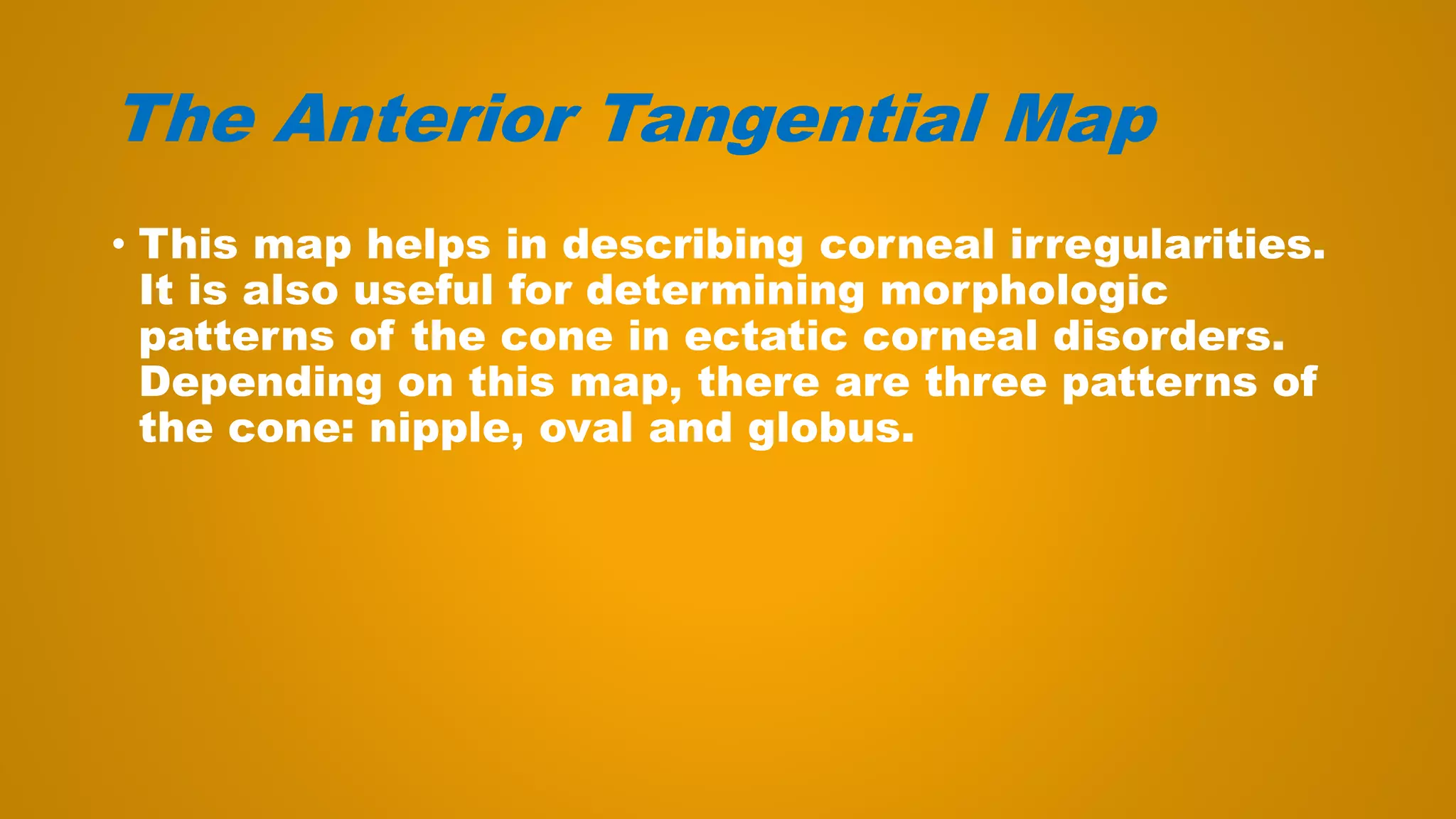 The Anterior Tangential Map

• This map helps in describing corneal irregularities. It is also useful for determining morphologic patterns of the cone in ectatic corneal disorders. Depending on this map, there are three patterns of the cone: nipple, oval and globus.